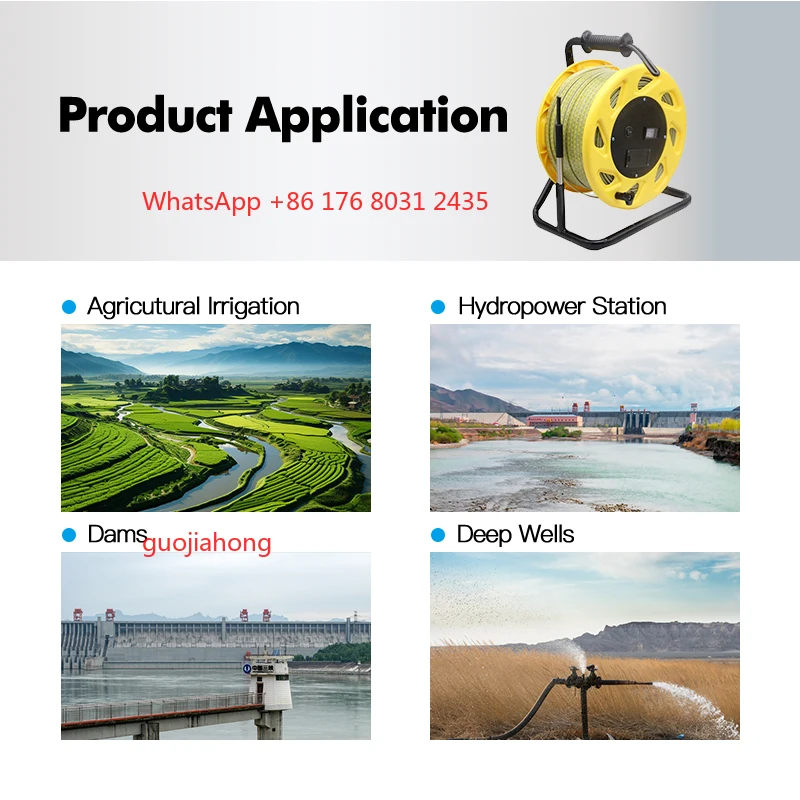 Product Application

WhatsApp +86 176 8031 2435

• Agricutural Irrigation

• Hydropower Station

• Dams

• Deep Wells

guojiahong